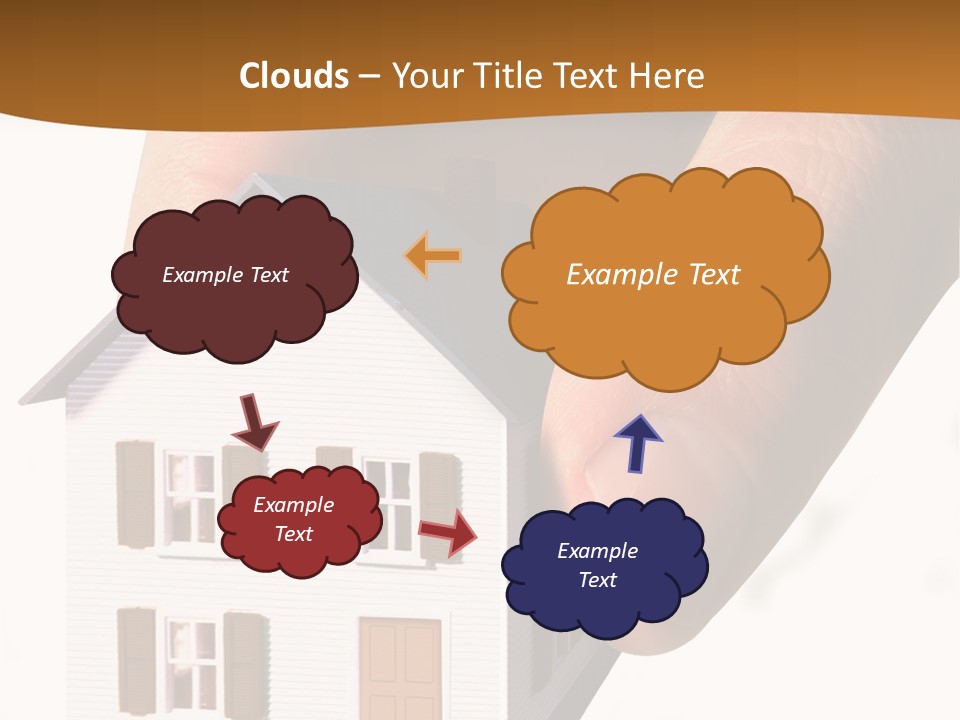 Clouds – Your Title Text Here

Example Text

Example Text

Example Text

Example Text